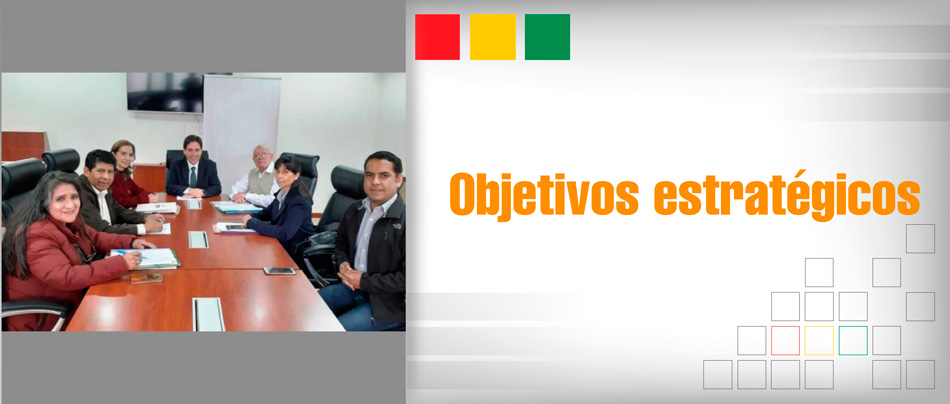 Objetivos estratégicos